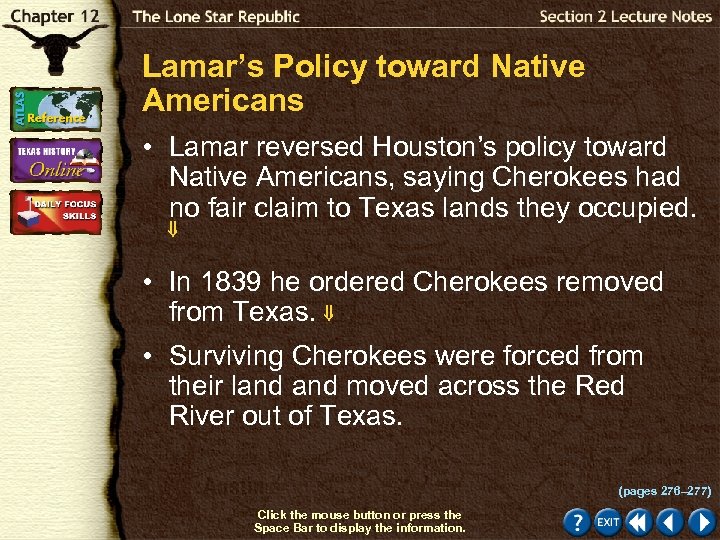 Chapter 12 The Lone Star Republic Section 2 Lecture Notes

ATLAS Reference

TEXAS HISTORY Online

DAILY FOCUS SKILLS

Lamar's Policy toward Native Americans

• Lamar reversed Houston's policy toward Native Americans, saying Cherokees had no fair claim to Texas lands they occupied. ⇓

• In 1839 he ordered Cherokees removed from Texas. ⇓

• Surviving Cherokees were forced from their land and moved across the Red River out of Texas.

(pages 276–277)

Click the mouse button or press the Space Bar to display the information.

? EXIT